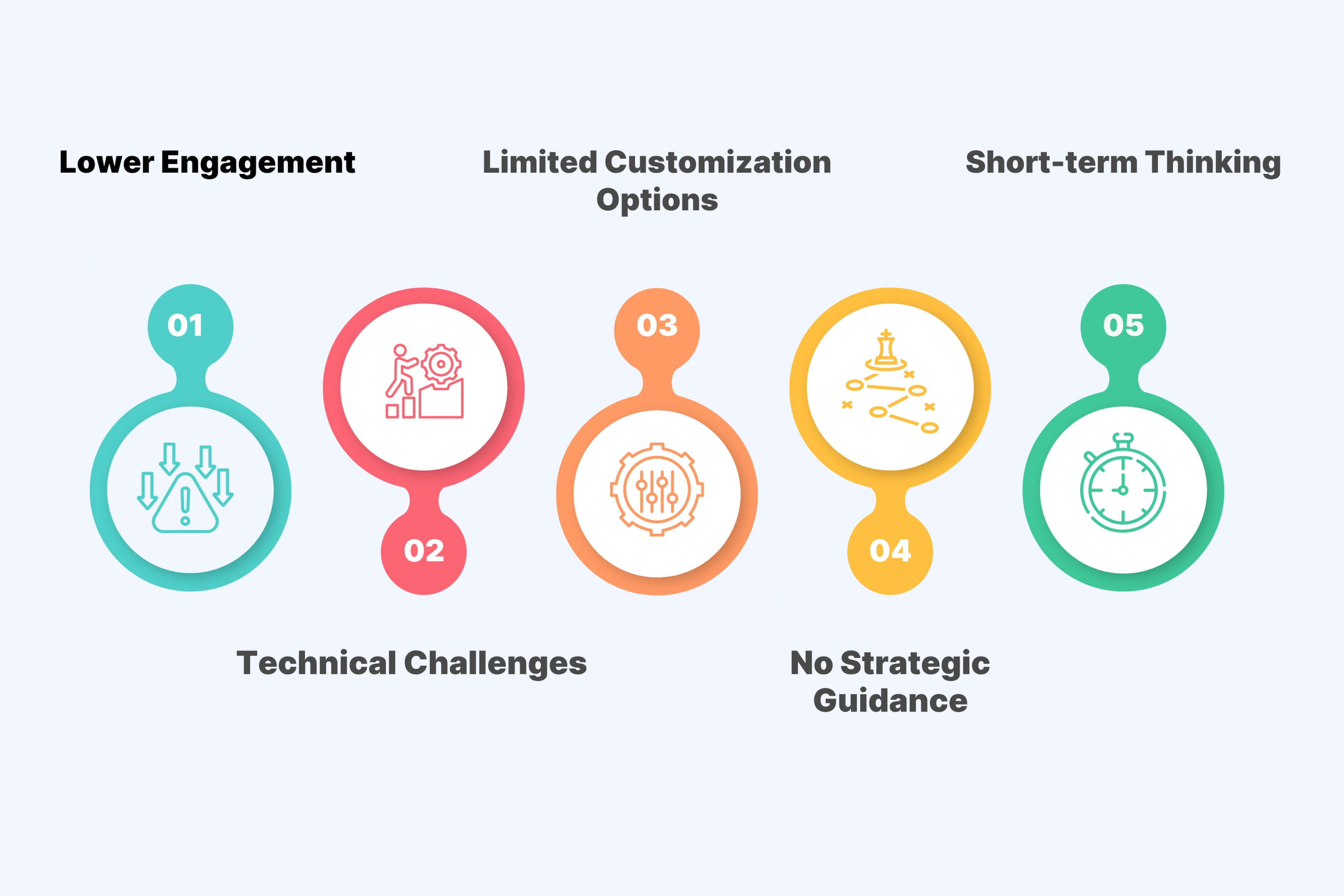 Lower Engagement

Limited Customization Options

Short-term Thinking

01

02

03

04

05

Technical Challenges

No Strategic Guidance